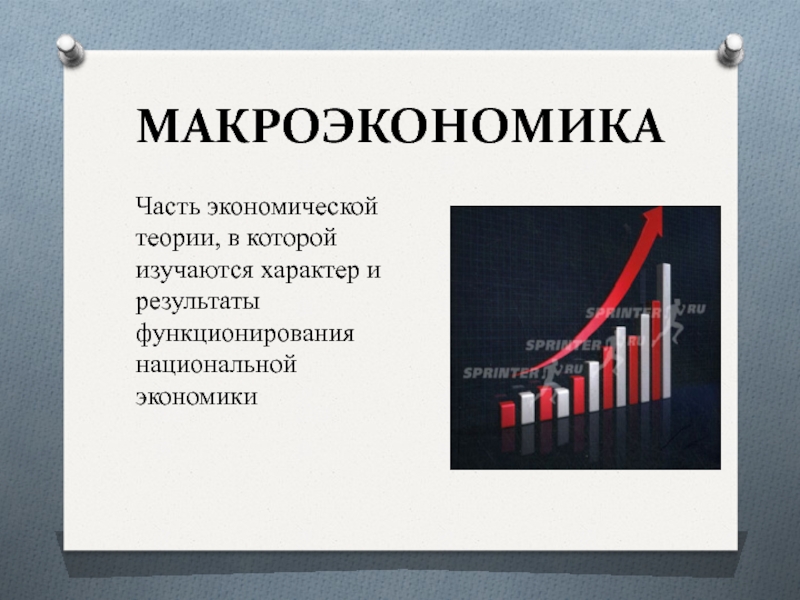 МАКРОЭКОНОМИКА

Часть экономической теории, в которой изучаются характер и результаты функционирования национальной экономики

SPRINTER.RU
SPRINTER.RU
SPRINTER.RU